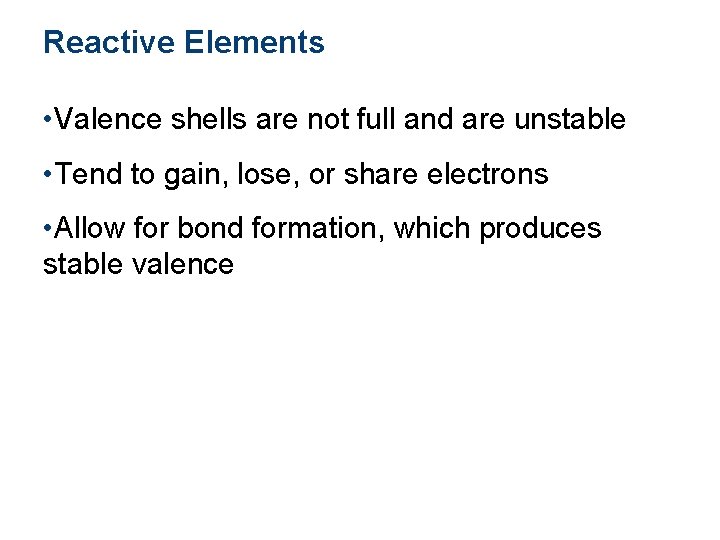 Reactive Elements

•Valence shells are not full and are unstable

•Tend to gain, lose, or share electrons

•Allow for bond formation, which produces stable valence